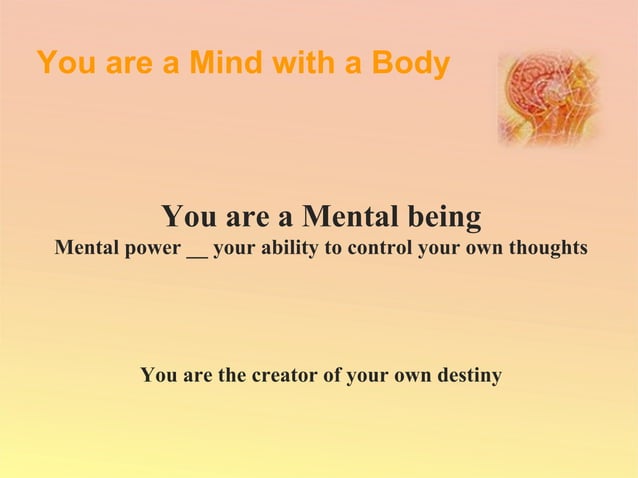 You are a Mind with a Body

You are a Mental being
Mental power __ your ability to control your own thoughts

You are the creator of your own destiny